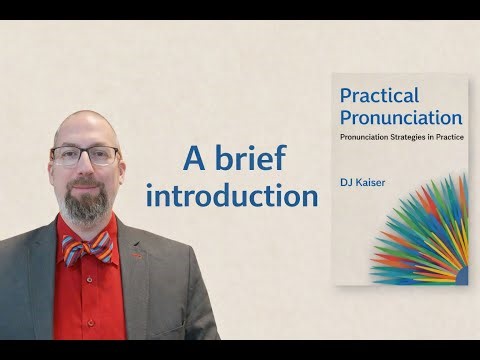 A brief introduction

Practical Pronunciation

Pronunciation Strategies in Practice

DJ Kaiser